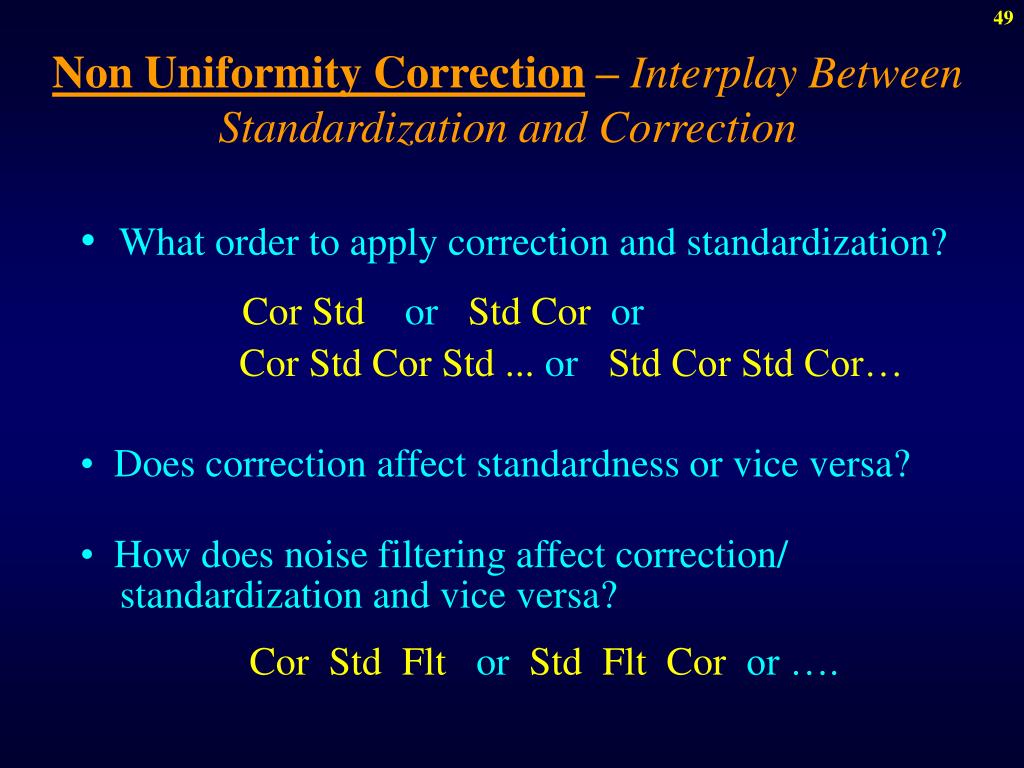 49

Non Uniformity Correction – Interplay Between Standardization and Correction

• What order to apply correction and standardization?

Cor Std or Std Cor or
Cor Std Cor Std ... or Std Cor Std Cor…

• Does correction affect standardness or vice versa?

• How does noise filtering affect correction/ standardization and vice versa?

Cor Std Flt or Std Flt Cor or ….